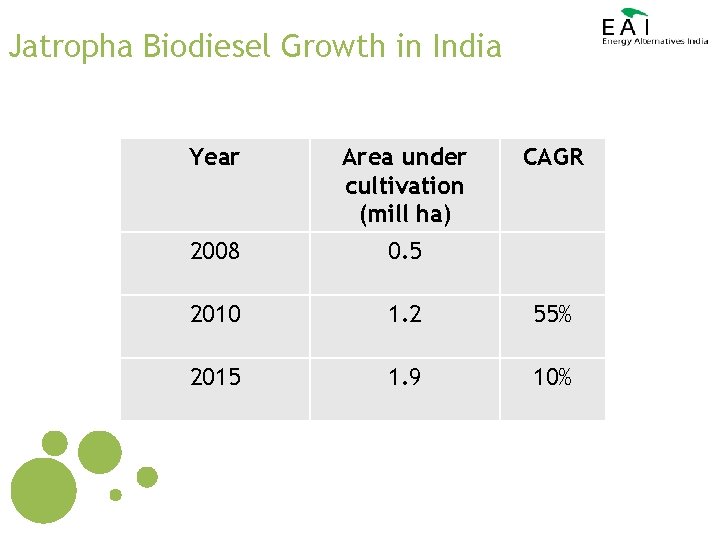 Jatropha Biodiesel Growth in India

EAI
Energy Alternatives India

| Year | Area under cultivation (mill ha) | CAGR |
|---|---|---|
| 2008 | 0.5 | |
| 2010 | 1.2 | 55% |
| 2015 | 1.9 | 10% |